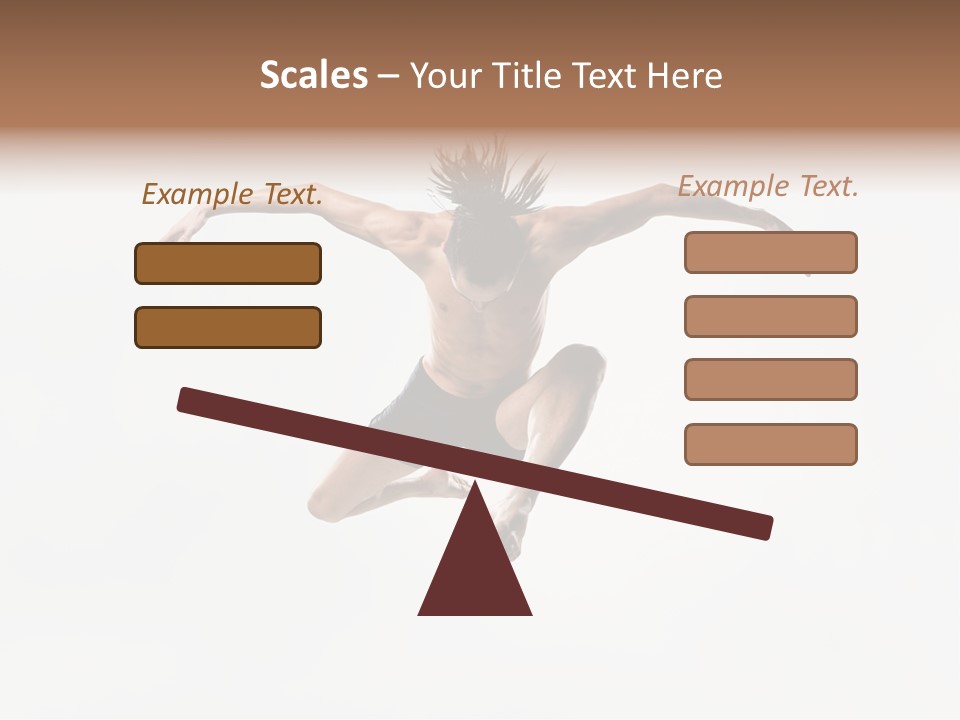 Scales – Your Title Text Here

Example Text.

Example Text.